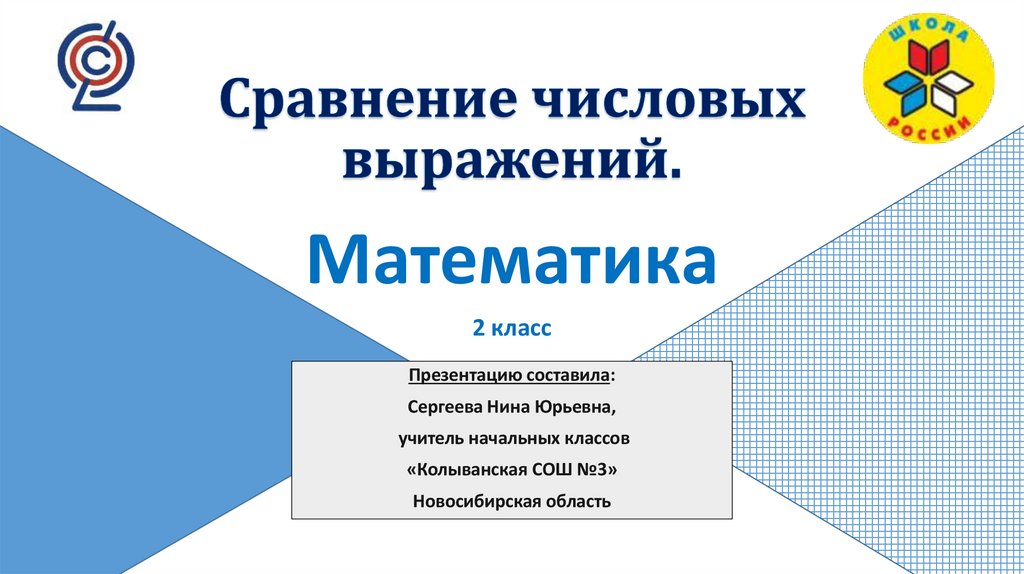 ШКОЛА РОССИИ

Сравнение числовых выражений.

Математика

2 класс

Презентацию составила:
Сергеева Нина Юрьевна,
учитель начальных классов
«Колыванская СОШ №3»
Новосибирская область